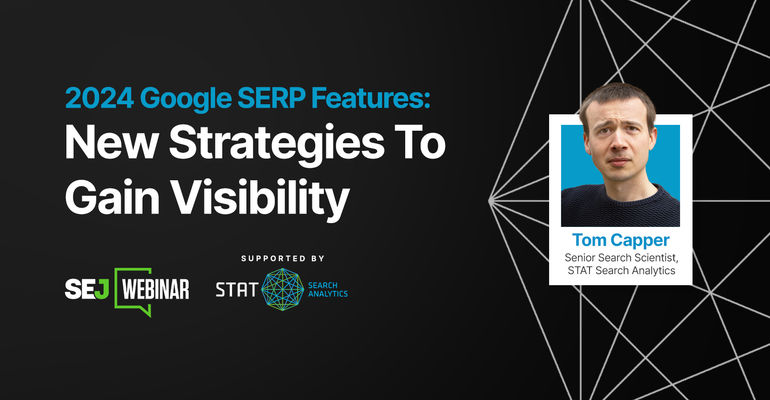 2024 Google SERP Features:
New Strategies To Gain Visibility

SEJ WEBINAR

SUPPORTED BY

STAT SEARCH ANALYTICS

Tom Capper
Senior Search Scientist, STAT Search Analytics